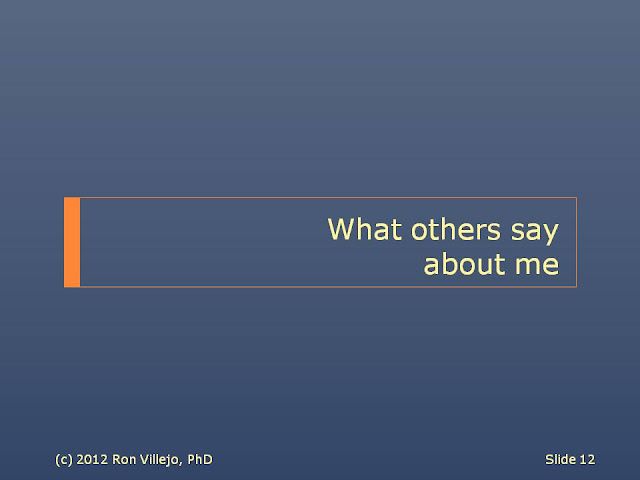 What others say about me

(c) 2012 Ron Villejo, PhD

Slide 12